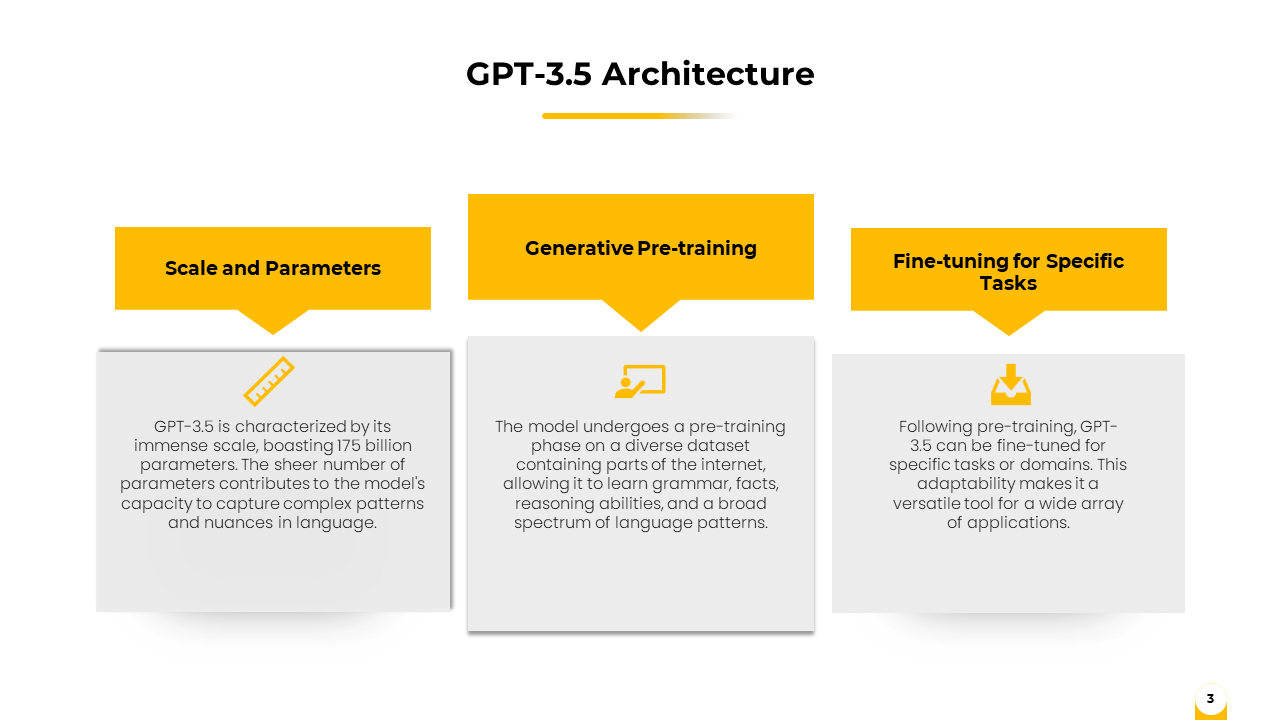 GPT-3.5 Architecture

Scale and Parameters

GPT-3.5 is characterized by its immense scale, boasting 175 billion parameters. The sheer number of parameters contributes to the model's capacity to capture complex patterns and nuances in language.

Generative Pre-training

The model undergoes a pre-training phase on a diverse dataset containing parts of the internet, allowing it to learn grammar, facts, reasoning abilities, and a broad spectrum of language patterns.

Fine-tuning for Specific Tasks

Following pre-training, GPT-3.5 can be fine-tuned for specific tasks or domains. This adaptability makes it a versatile tool for a wide array of applications.

3